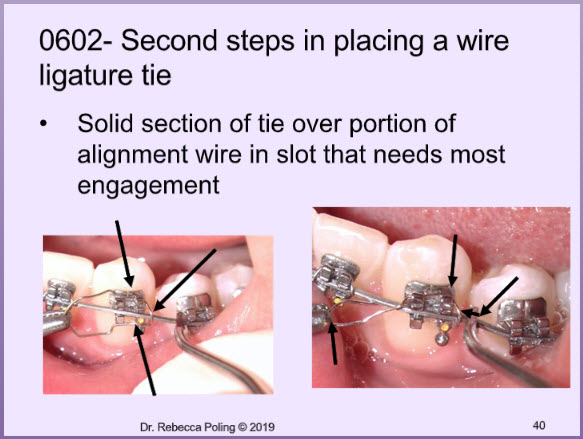 0602- Second steps in placing a wire ligature tie

• Solid section of tie over portion of alignment wire in slot that needs most engagement

Dr. Rebecca Poling © 2019

40